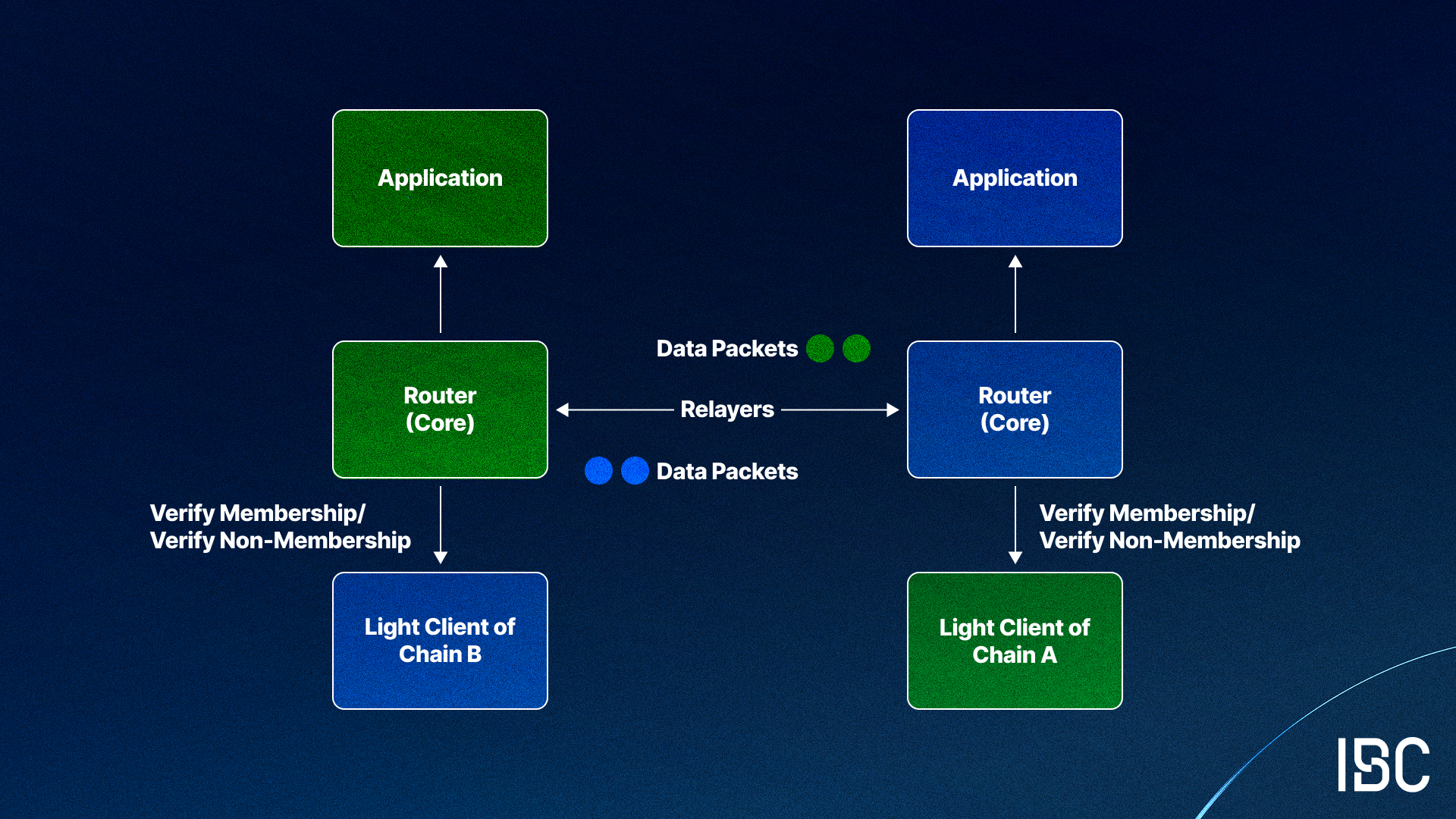 Application

Application

Data Packets

Router
(Core)

Relayers

Router
(Core)

Data Packets

Verify Membership/
Verify Non-Membership

Verify Membership/
Verify Non-Membership

Light Client of
Chain B

Light Client of
Chain A

IBC